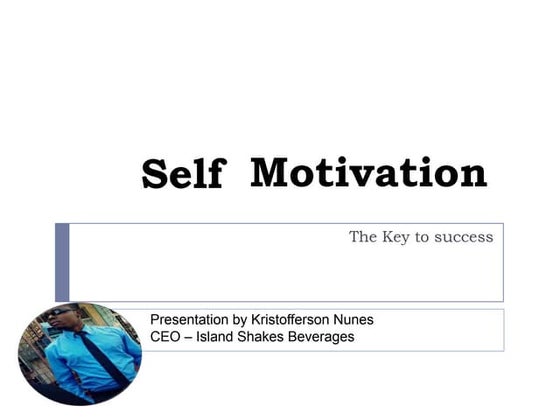 Self Motivation

The Key to success

Presentation by Kristofferson Nunes
CEO – Island Shakes Beverages